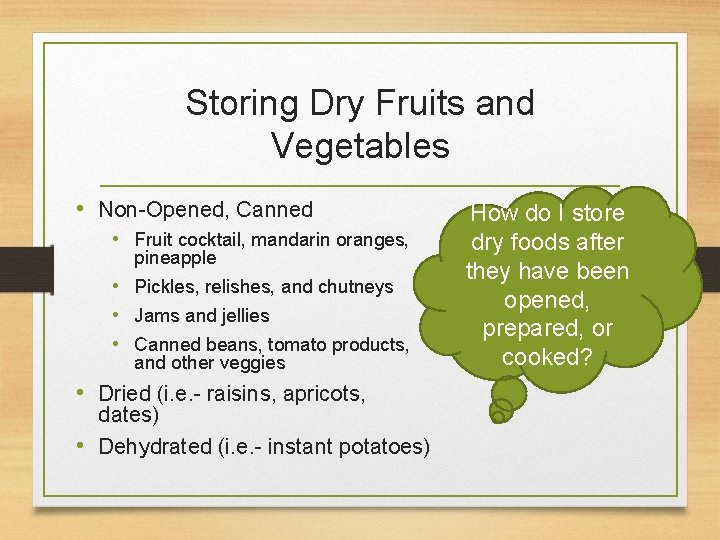 Storing Dry Fruits and Vegetables

• Non-Opened, Canned
  • Fruit cocktail, mandarin oranges, pineapple
  • Pickles, relishes, and chutneys
  • Jams and jellies
  • Canned beans, tomato products, and other veggies
• Dried (i.e.- raisins, apricots, dates)
• Dehydrated (i.e.- instant potatoes)

How do I store dry foods after they have been opened, prepared, or cooked?